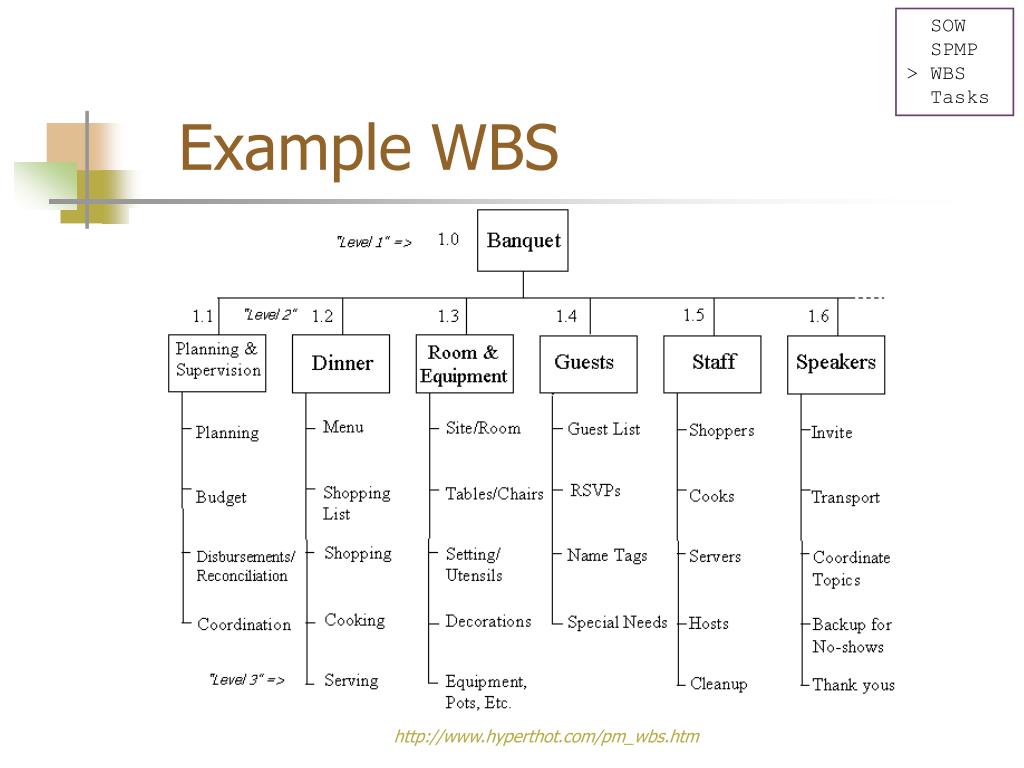 SOW
SPMP
> WBS
Tasks

Example WBS

"Level 1" => 1.0 Banquet

1.1 "Level 2" 1.2 1.3 1.4 1.5 1.6

Planning & Supervision
Planning
Budget
Disbursements/ Reconciliation
Coordination

Dinner
Menu
Shopping List
Shopping
Cooking
Serving

Room & Equipment
Site/Room
Tables/Chairs
Setting/ Utensils
Decorations
Equipment, Pots, Etc.

Guests
Guest List
RSVPs
Name Tags
Special Needs

Staff
Shoppers
Cooks
Servers
Hosts
Cleanup

Speakers
Invite
Transport
Coordinate Topics
Backup for No-shows
Thank yous

"Level 3" =>

http://www.hyperthot.com/pm_wbs.htm